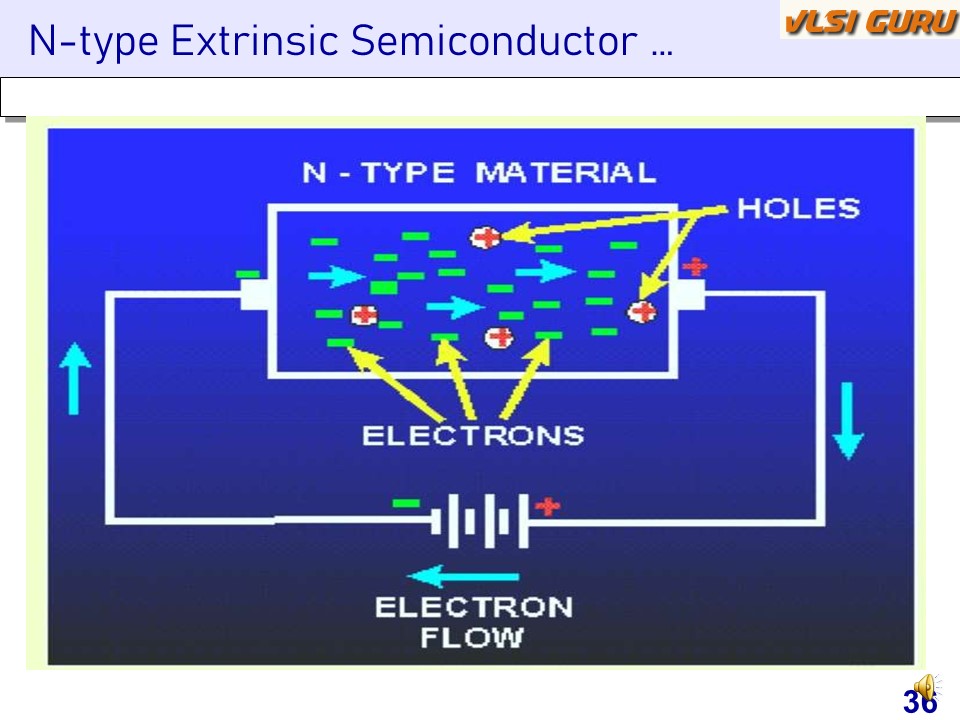 N-type Extrinsic Semiconductor …

VLSI GURU

N - TYPE MATERIAL

HOLES

ELECTRONS

ELECTRON FLOW

36